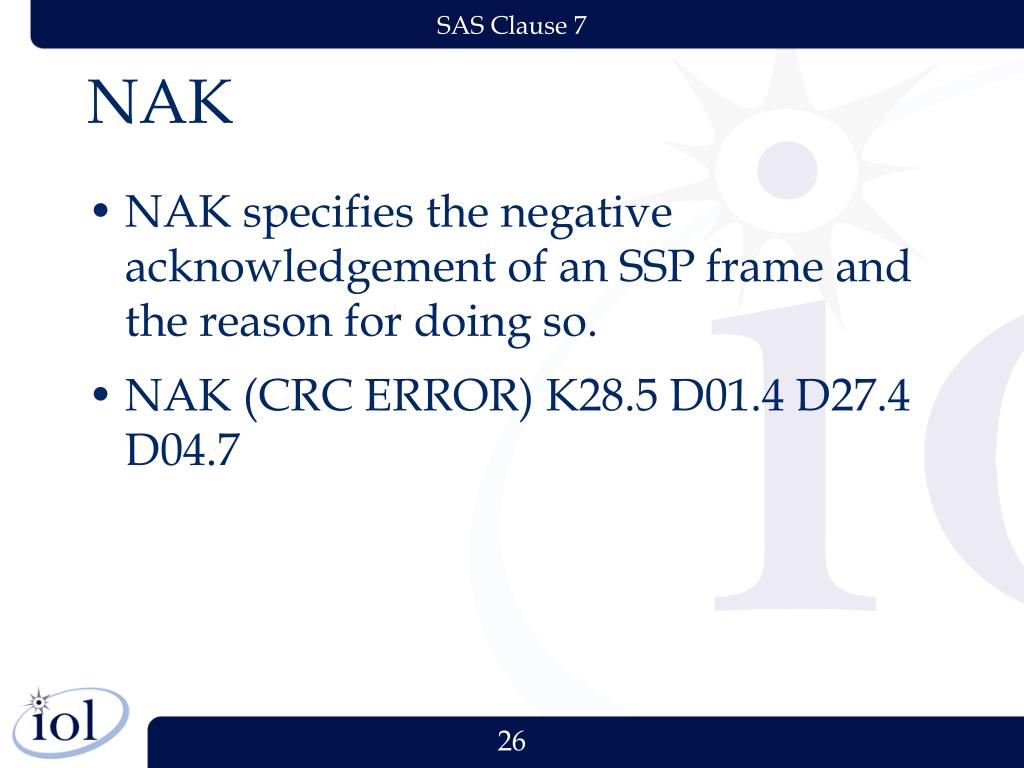 SAS Clause 7

NAK

• NAK specifies the negative acknowledgement of an SSP frame and the reason for doing so.

• NAK (CRC ERROR) K28.5 D01.4 D27.4 D04.7

iol

26